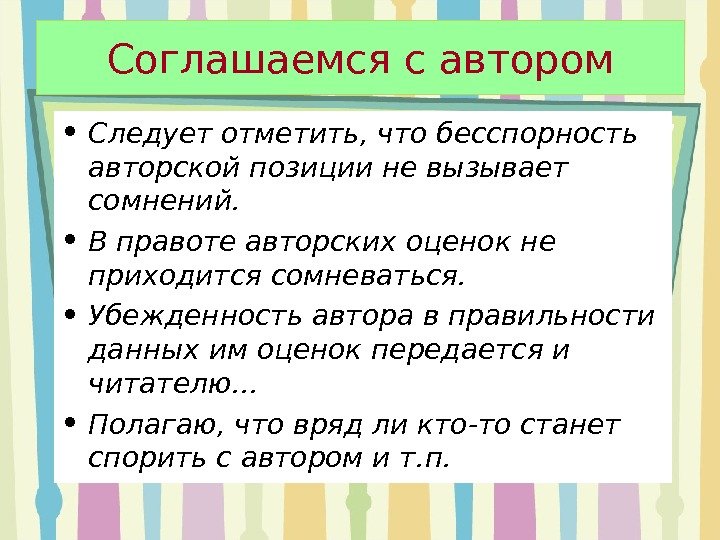 Соглашаемся с автором

• Следует отметить, что бесспорность авторской позиции не вызывает сомнений.

• В правоте авторских оценок не приходится сомневаться.

• Убежденность автора в правильности данных им оценок передается и читателю...

• Полагаю, что вряд ли кто-то станет спорить с автором и т.п.